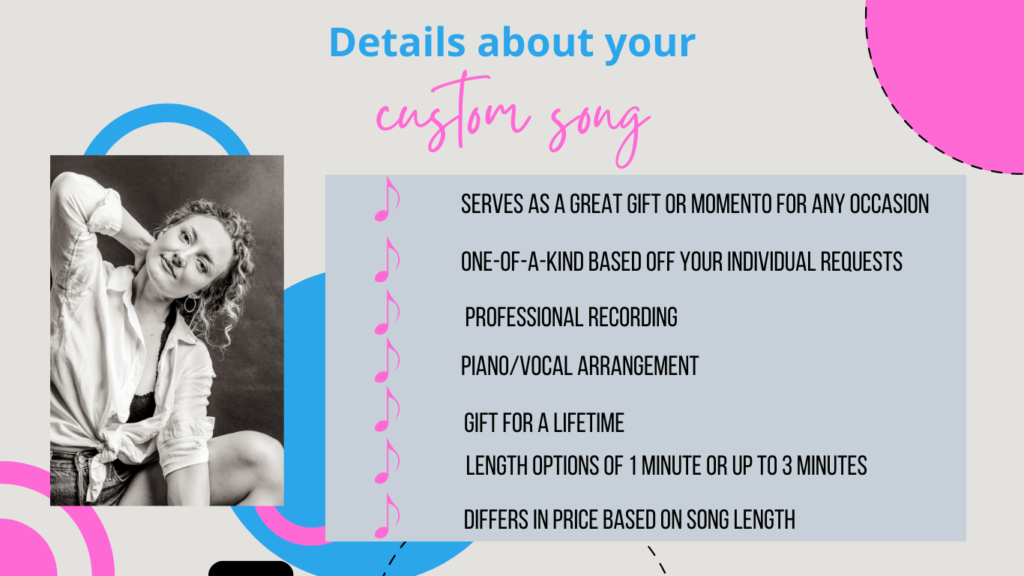 Details about your
custom song

SERVES AS A GREAT GIFT OR MOMENTO FOR ANY OCCASION

ONE-OF-A-KIND BASED OFF YOUR INDIVIDUAL REQUESTS

PROFESSIONAL RECORDING

PIANO/VOCAL ARRANGEMENT

GIFT FOR A LIFETIME

LENGTH OPTIONS OF 1 MINUTE OR UP TO 3 MINUTES

DIFFERS IN PRICE BASED ON SONG LENGTH